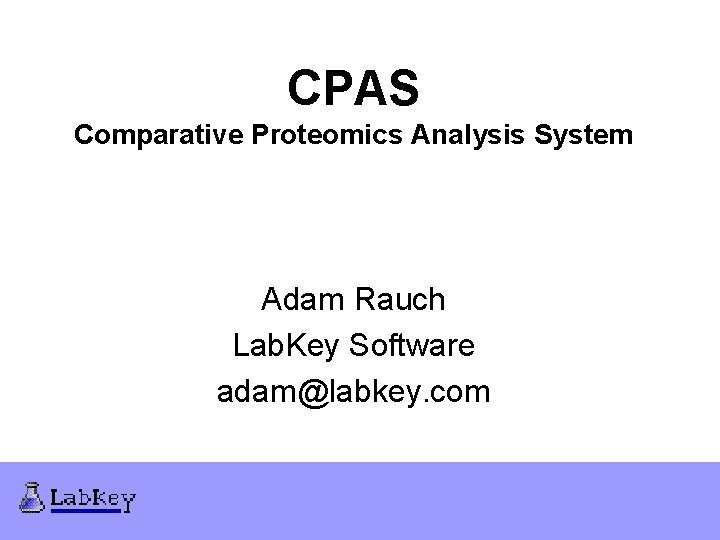 CPAS
Comparative Proteomics Analysis System

Adam Rauch
LabKey Software
adam@labkey.com

LabKey